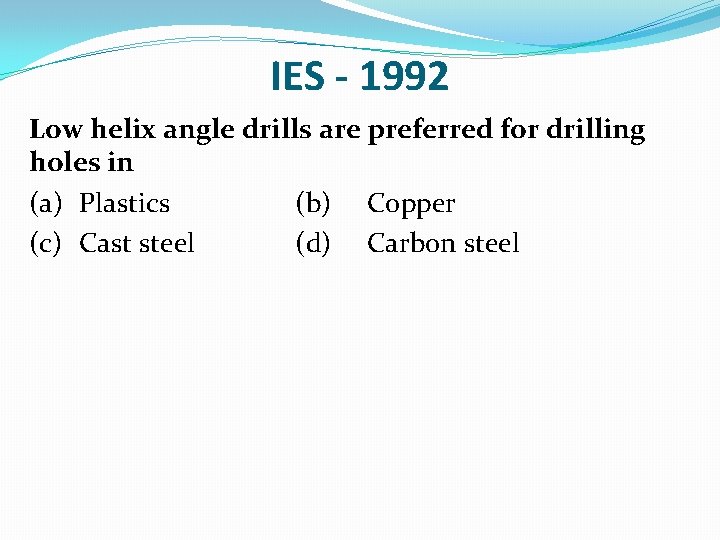 IES - 1992

Low helix angle drills are preferred for drilling holes in

(a) Plastics (b) Copper
(c) Cast steel (d) Carbon steel